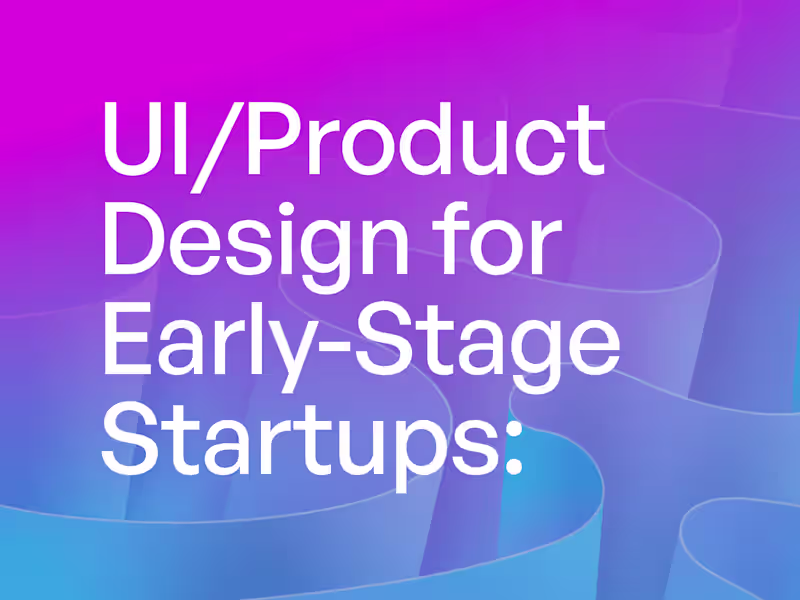 UI/Product Design for Early-Stage Startups: